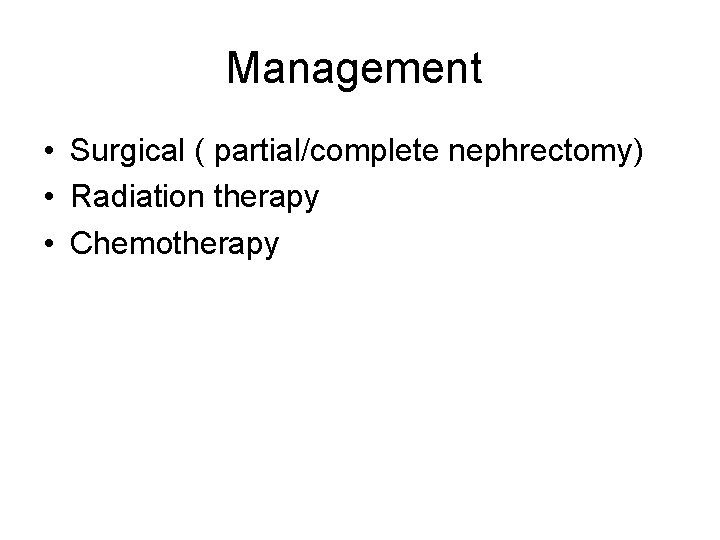 Management

• Surgical ( partial/complete nephrectomy)
• Radiation therapy
• Chemotherapy